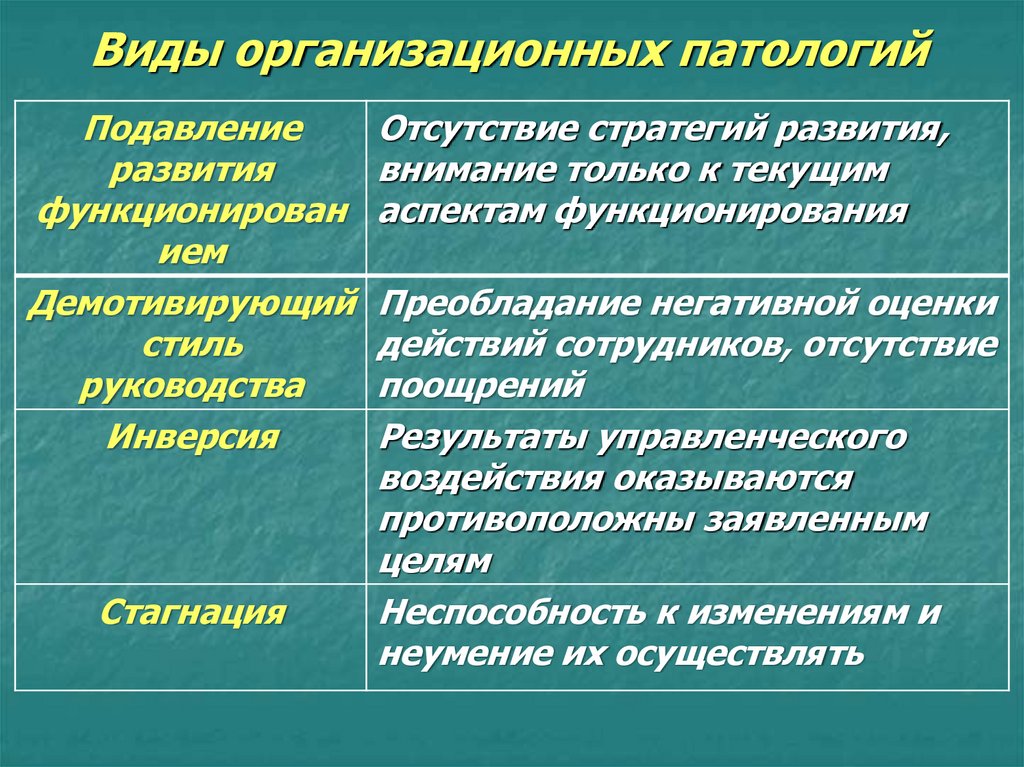 Виды организационных патологий

| | |
|---|---|
| Подавление развития функционирован ием | Отсутствие стратегий развития, внимание только к текущим аспектам функционирования |
| Демотивирующий стиль руководства | Преобладание негативной оценки действий сотрудников, отсутствие поощрений |
| Инверсия | Результаты управленческого воздействия оказываются противоположны заявленным целям |
| Стагнация | Неспособность к изменениям и неумение их осуществлять |